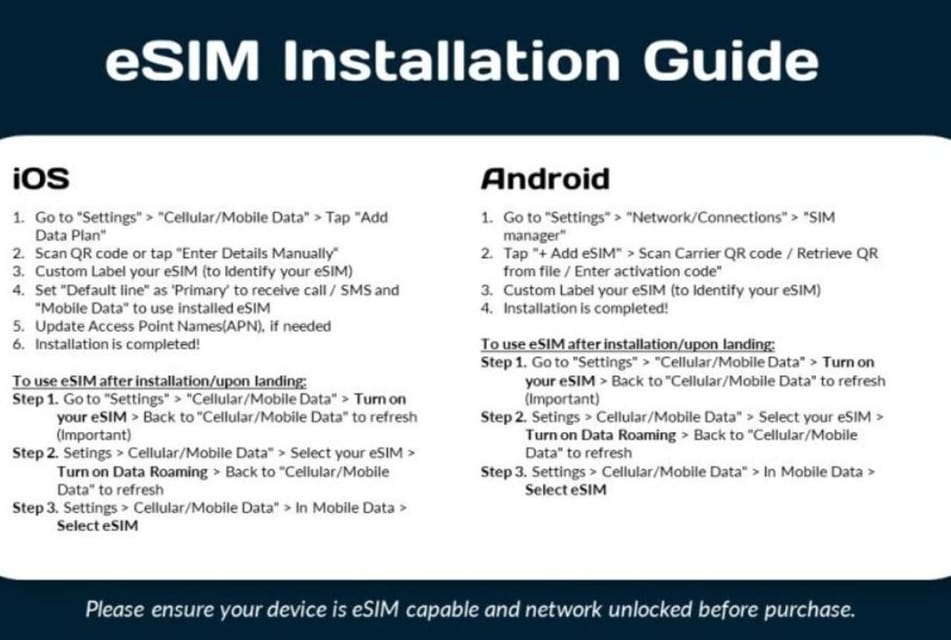 eSIM Installation Guide

iOS

1. Go to "Settings" > "Cellular/Mobile Data" > Tap "Add Data Plan"
2. Scan QR code or tap "Enter Details Manually"
3. Custom Label your eSIM (to Identify your eSIM)
4. Set "Default line" as 'Primary' to receive call / SMS and "Mobile Data" to use installed eSIM
5. Update Access Point Names(APN), if needed
6. Installation is completed!

To use eSIM after installation/upon landing:
Step 1. Go to "Settings" > "Cellular/Mobile Data" > Turn on your eSIM > Back to "Cellular/Mobile Data" to refresh (Important)
Step 2. Setings > Cellular/Mobile Data" > Select your eSIM > Turn on Data Roaming > Back to "Cellular/Mobile Data" to refresh
Step 3. Settings > Cellular/Mobile Data" > In Mobile Data > Select eSIM

Android

1. Go to "Settings" > "Network/Connections" > "SIM manager"
2. Tap "+ Add eSIM" > Scan Carrier QR code / Retrieve QR from file / Enter activation code"
3. Custom Label your eSIM (to Identify your eSIM)
4. Installation is completed!

To use eSIM after installation/upon landing:
Step 1. Go to "Settings" > "Cellular/Mobile Data" > Turn on your eSIM > Back to "Cellular/Mobile Data" to refresh (Important)
Step 2. Setings > Cellular/Mobile Data" > Select your eSIM > Turn on Data Roaming > Back to "Cellular/Mobile Data" to refresh
Step 3. Settings > Cellular/Mobile Data" > In Mobile Data > Select eSIM

Please ensure your device is eSIM capable and network unlocked before purchase.